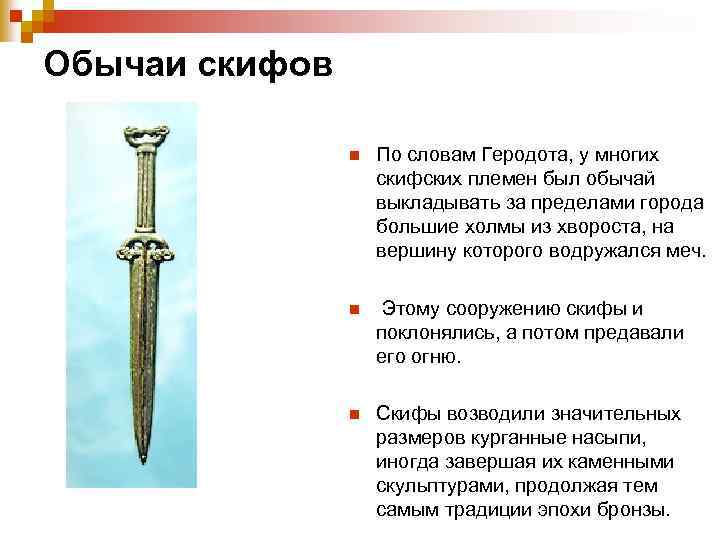 Обычаи скифов

По словам Геродота, у многих скифских племен был обычай выкладывать за пределами города большие холмы из хвороста, на вершину которого водружался меч.

Этому сооружению скифы и поклонялись, а потом предавали его огню.

Скифы возводили значительных размеров курганные насыпи, иногда завершая их каменными скульптурами, продолжая тем самым традиции эпохи бронзы.